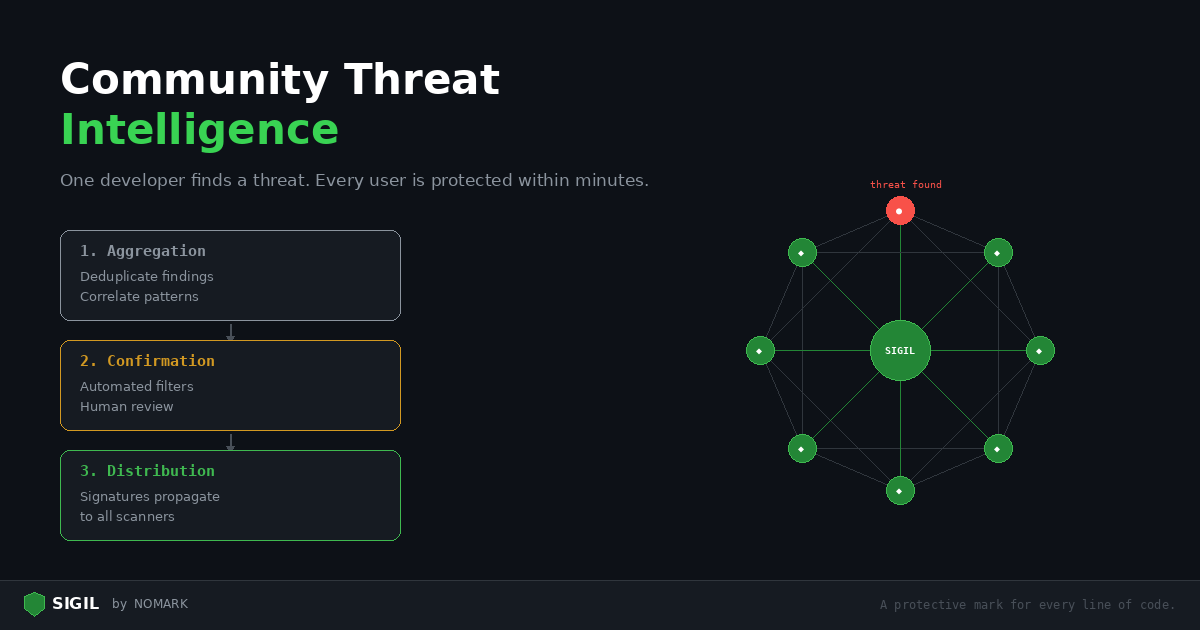 Community Threat
Intelligence

One developer finds a threat. Every user is protected within minutes.

1. Aggregation
Deduplicate findings
Correlate patterns

2. Confirmation
Automated filters
Human review

3. Distribution
Signatures propagate to all scanners

threat found

SIGIL

SIGIL by NOMARK

A protective mark for every line of code.